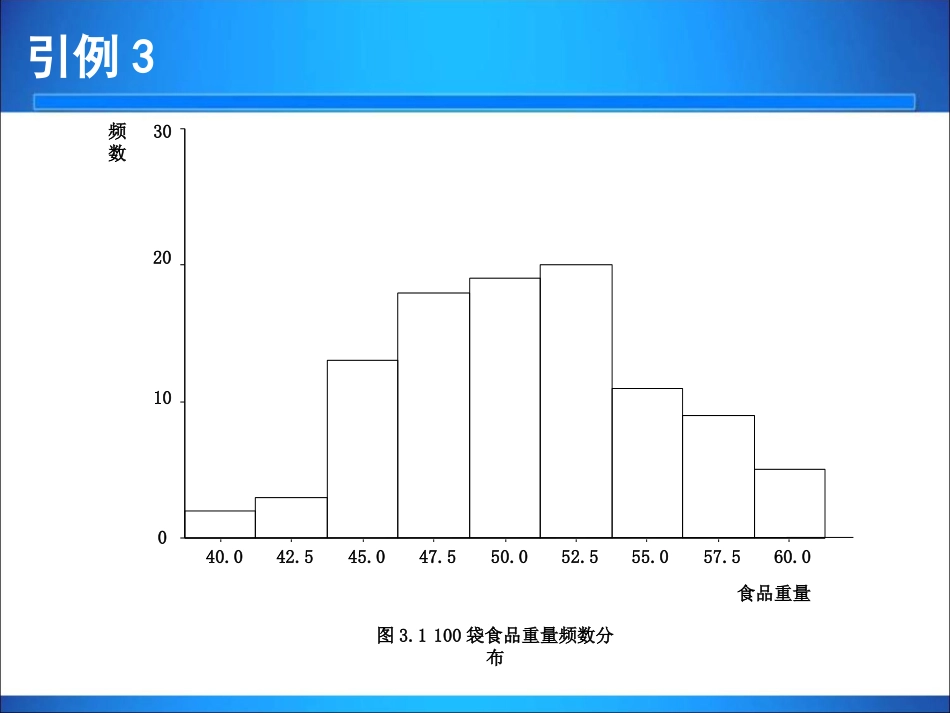 引例 3

频数

30

20

10

0

40.0 42.5 45.0 47.5 50.0 52.5 55.0 57.5 60.0

食品重量

图 3.1 100 袋食品重量频数分布